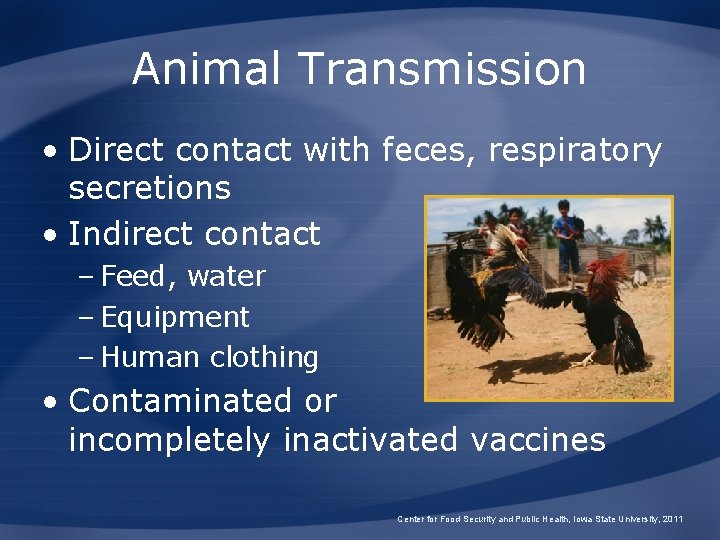 Animal Transmission

• Direct contact with feces, respiratory secretions

• Indirect contact

– Feed, water

– Equipment

– Human clothing

• Contaminated or incompletely inactivated vaccines

Center for Food Security and Public Health, Iowa State University, 2011